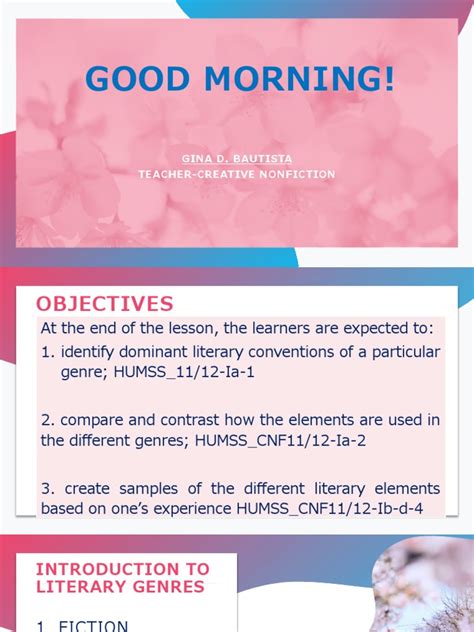 GOOD MORNING!

GINA D. BAUTISTA
TEACHER-CREATIVE NONFICTION

OBJECTIVES

At the end of the lesson, the learners are expected to:

1. identify dominant literary conventions of a particular genre; HUMSS_11/12-Ia-1

2. compare and contrast how the elements are used in the different genres; HUMSS_CNF11/12-Ia-2

3. create samples of the different literary elements based on one's experience HUMSS_CNF11/12-Ib-d-4

INTRODUCTION TO LITERARY GENRES

1. FICTION